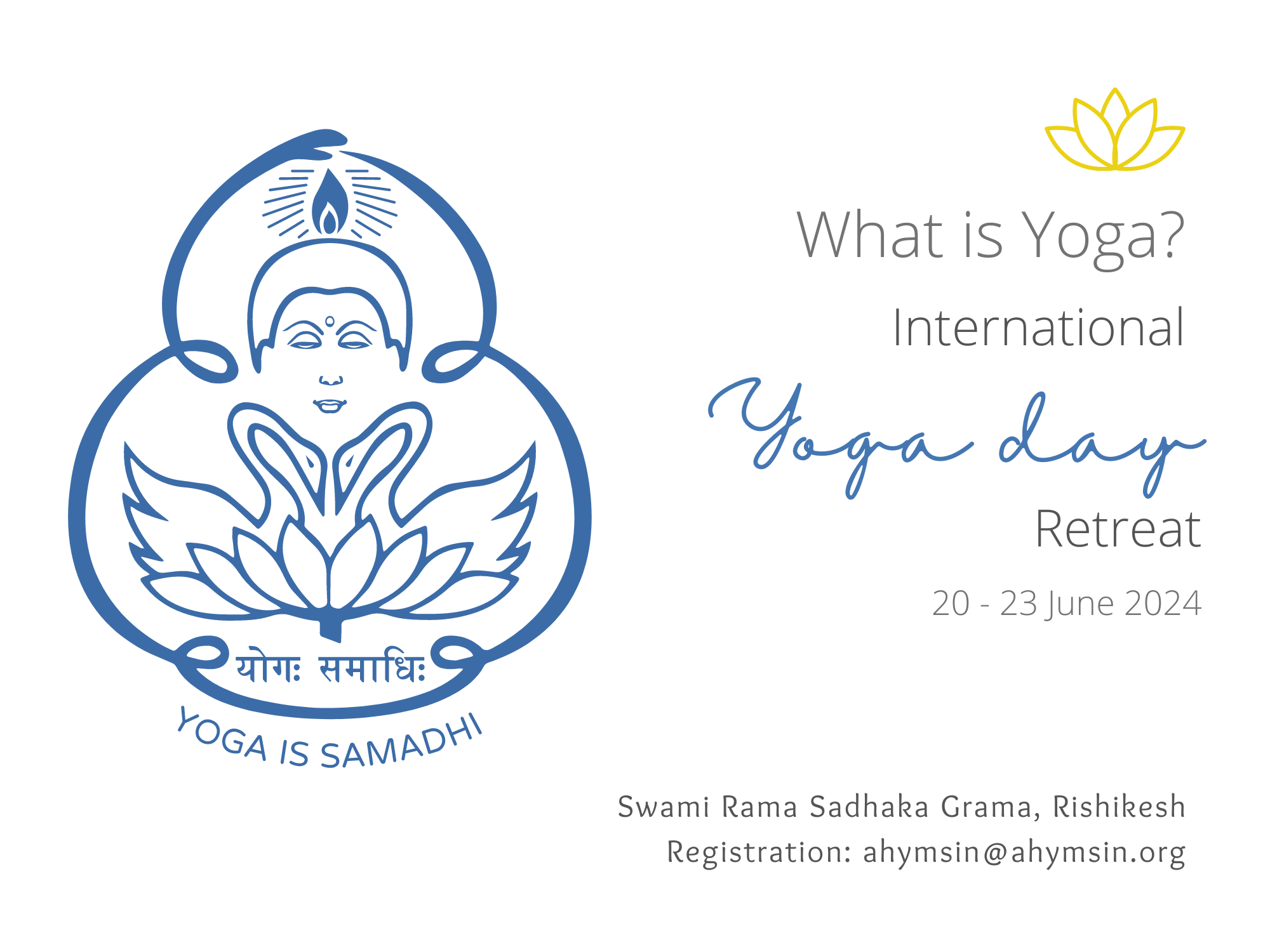 योगः समाधिः
YOGA IS SAMADHI

What is Yoga?
International
Yoga day
Retreat
20 - 23 June 2024

Swami Rama Sadhaka Grama, Rishikesh
Registration: ahymsin@ahymsin.org